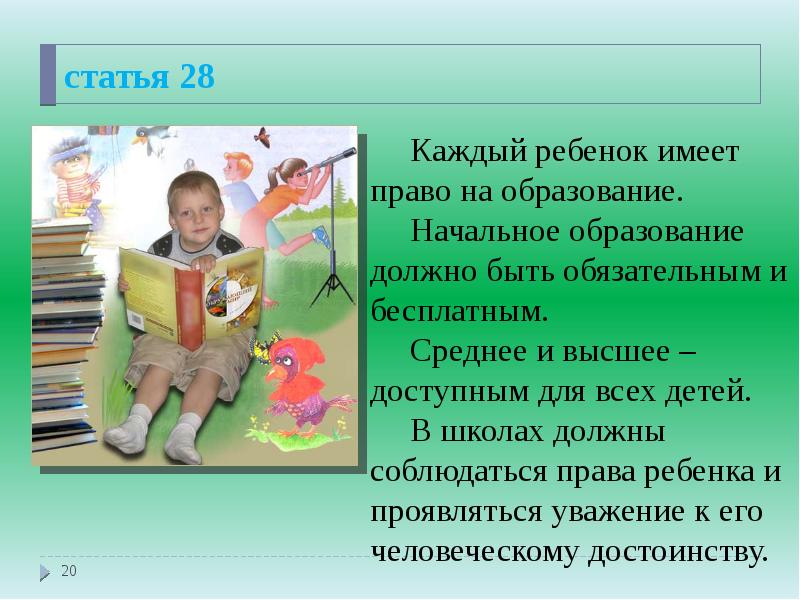 статья 28

Каждый ребенок имеет право на образование.

Начальное образование должно быть обязательным и бесплатным.

Среднее и высшее – доступным для всех детей.

В школах должны соблюдаться права ребенка и проявляться уважение к его человеческому достоинству.

20